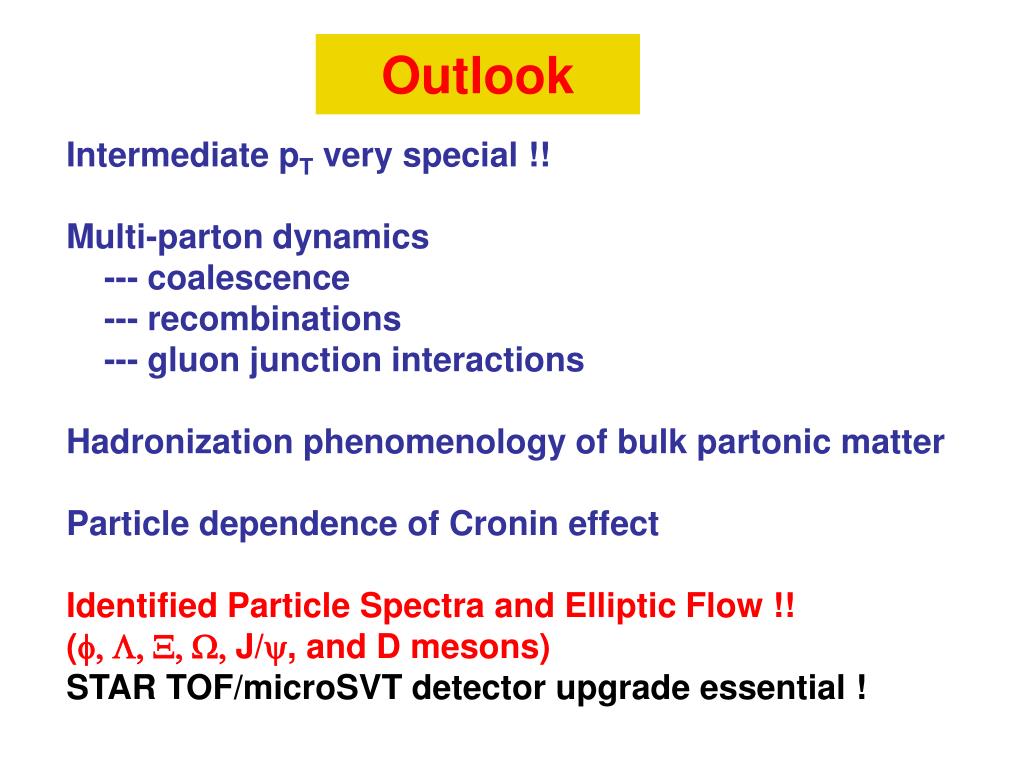 Outlook

Intermediate $p_T$ very special !!

Multi-parton dynamics
--- coalescence
--- recombinations
--- gluon junction interactions

Hadronization phenomenology of bulk partonic matter

Particle dependence of Cronin effect

Identified Particle Spectra and Elliptic Flow !!
($\phi$, $\Lambda$, $\Xi$, $\Omega$, J/$\psi$, and D mesons)
STAR TOF/microSVT detector upgrade essential !